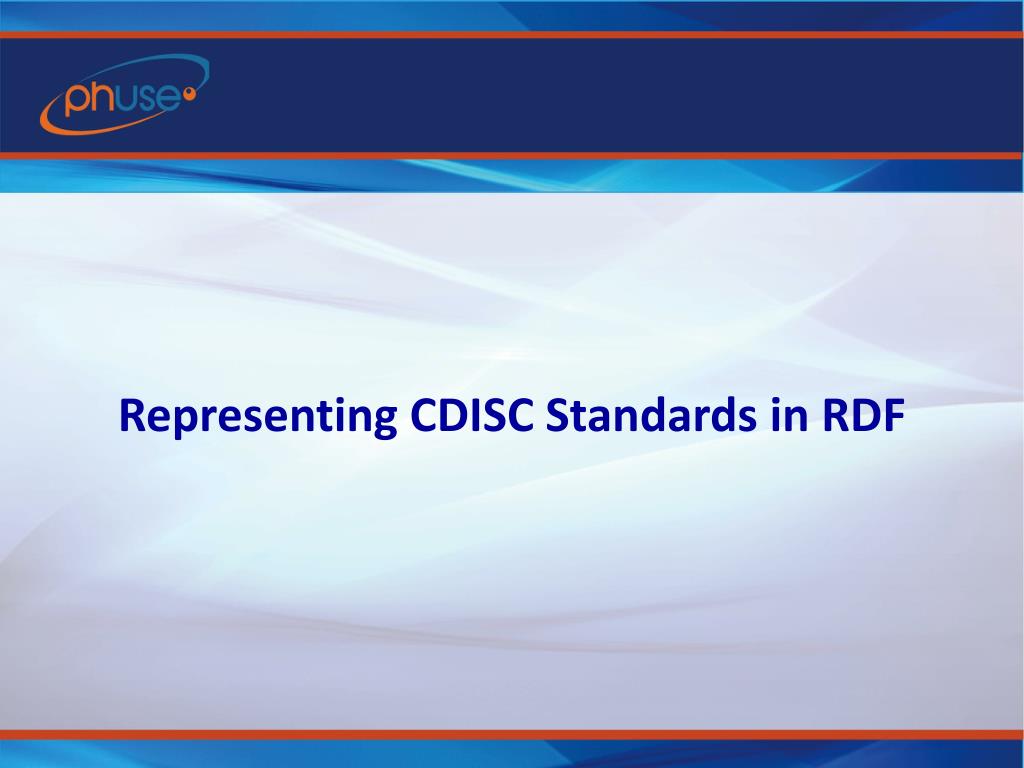 phuse

Representing CDISC Standards in RDF